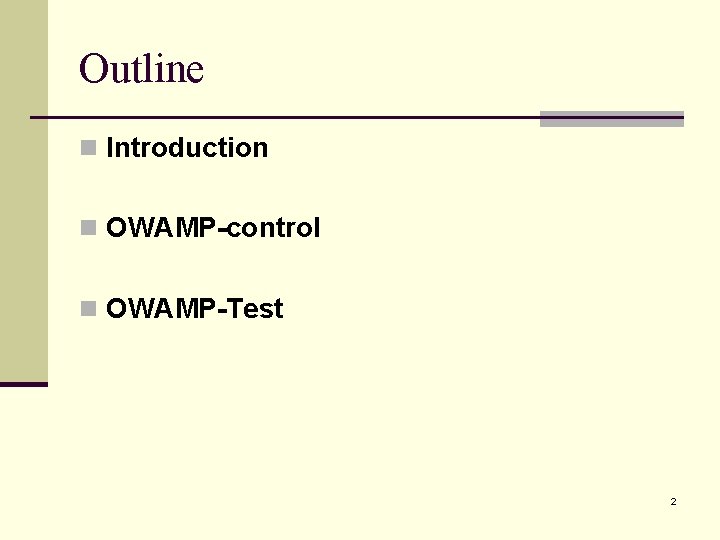 Outline

Introduction

OWAMP-control

OWAMP-Test

2